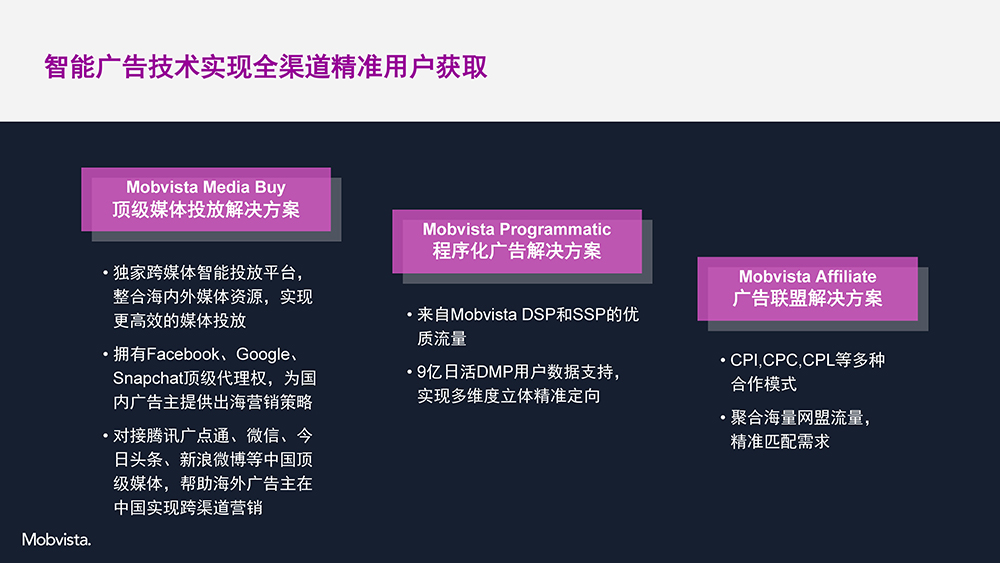 智能广告技术实现全渠道精准用户获取

Mobvista Media Buy
顶级媒体投放解决方案

• 独家跨媒体智能投放平台，整合海内外媒体资源，实现更高效的媒体投放

• 拥有Facebook、Google、Snapchat顶级代理权，为国内广告主提供出海营销策略

• 对接腾讯广点通、微信、今日头条、新浪微博等中国顶级媒体，帮助海外广告主在中国实现跨渠道营销

Mobvista Programmatic
程序化广告解决方案

• 来自Mobvista DSP和SSP的优质流量

• 9亿日活DMP用户数据支持，实现多维度立体精准定向

Mobvista Affiliate
广告联盟解决方案

• CPI,CPC,CPL等多种合作模式

• 聚合海量网盟流量，精准匹配需求

Mobvista.